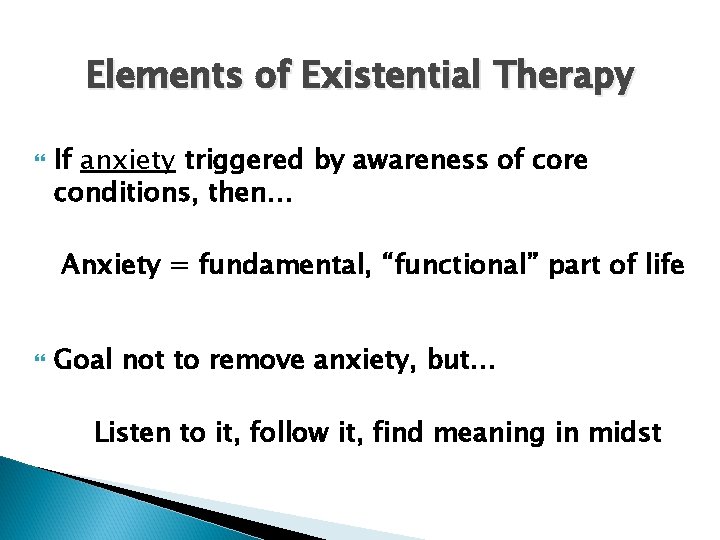 Elements of Existential Therapy

If anxiety triggered by awareness of core conditions, then…

Anxiety = fundamental, “functional” part of life

Goal not to remove anxiety, but…

Listen to it, follow it, find meaning in midst